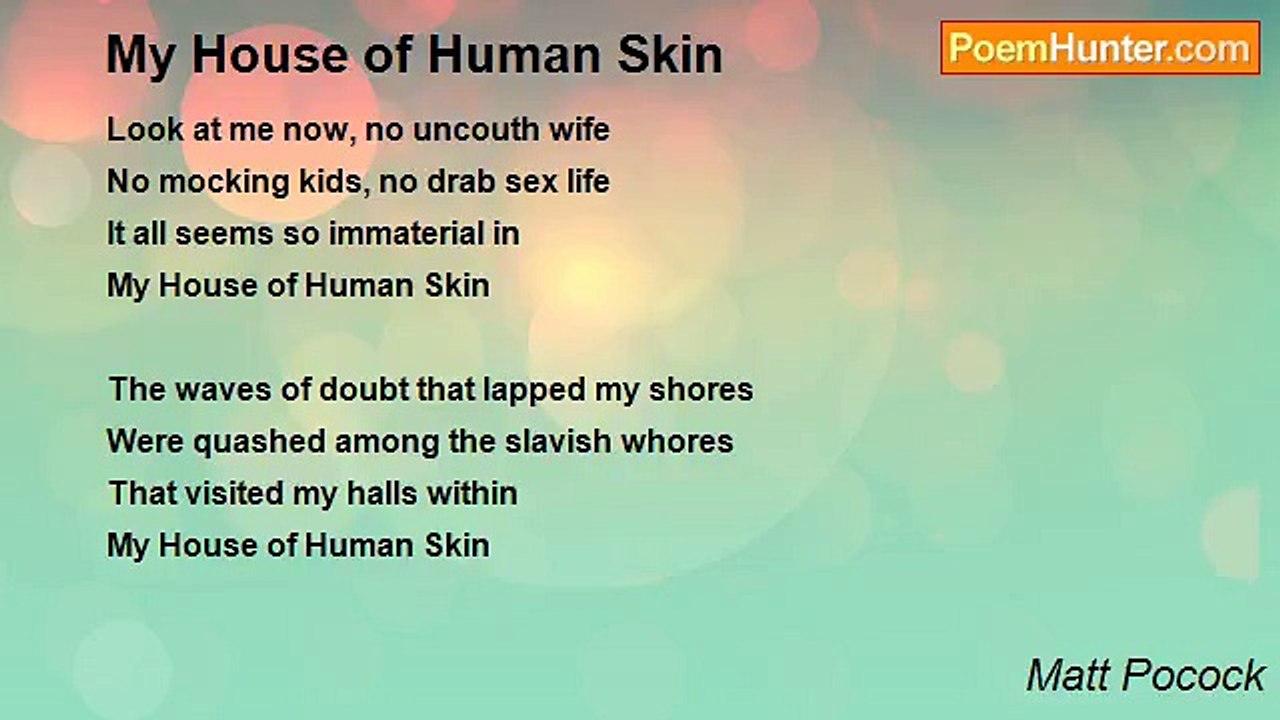 My House of Human Skin

PoemHunter.com

Look at me now, no uncouth wife
No mocking kids, no drab sex life
It all seems so immaterial in
My House of Human Skin

The waves of doubt that lapped my shores
Were quashed among the slavish whores
That visited my halls within
My House of Human Skin

Matt Pocock